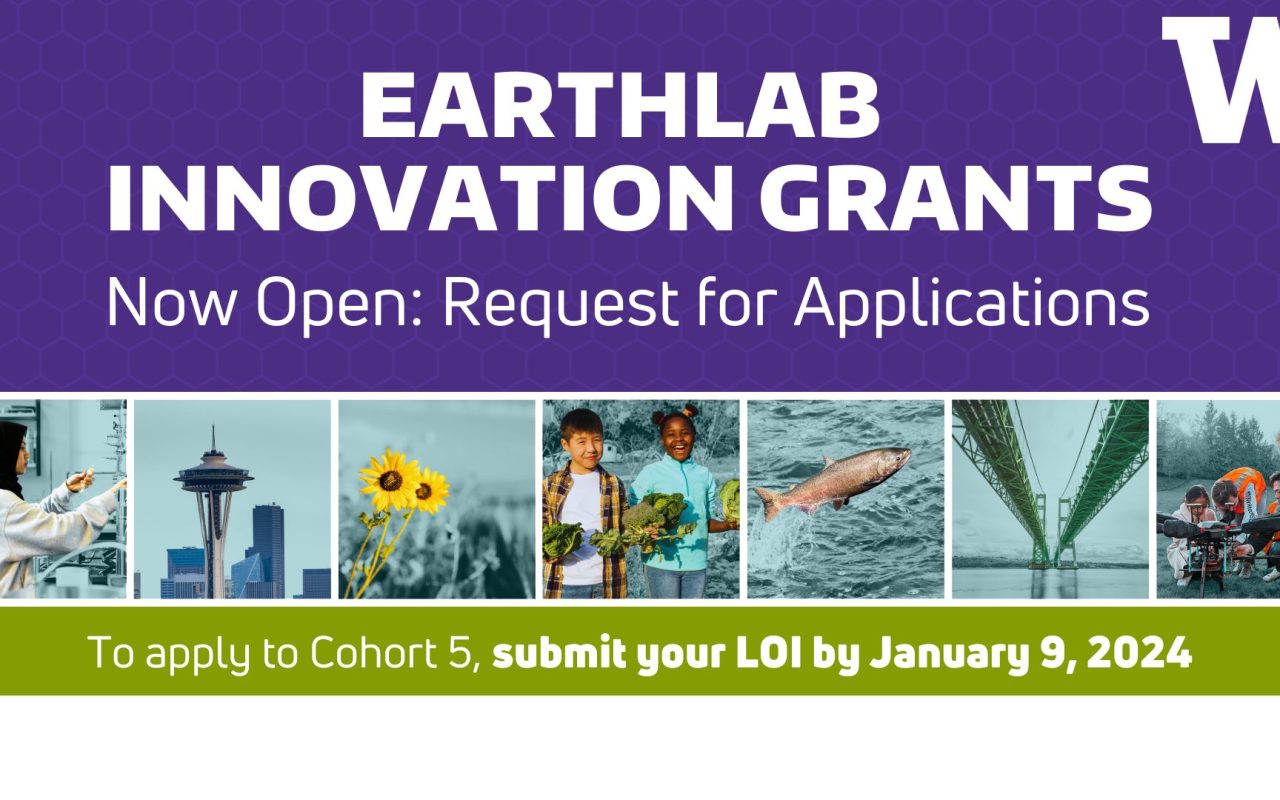 W

EARTHLAB INNOVATION GRANTS

Now Open: Request for Applications

To apply to Cohort 5, submit your LOI by January 9, 2024